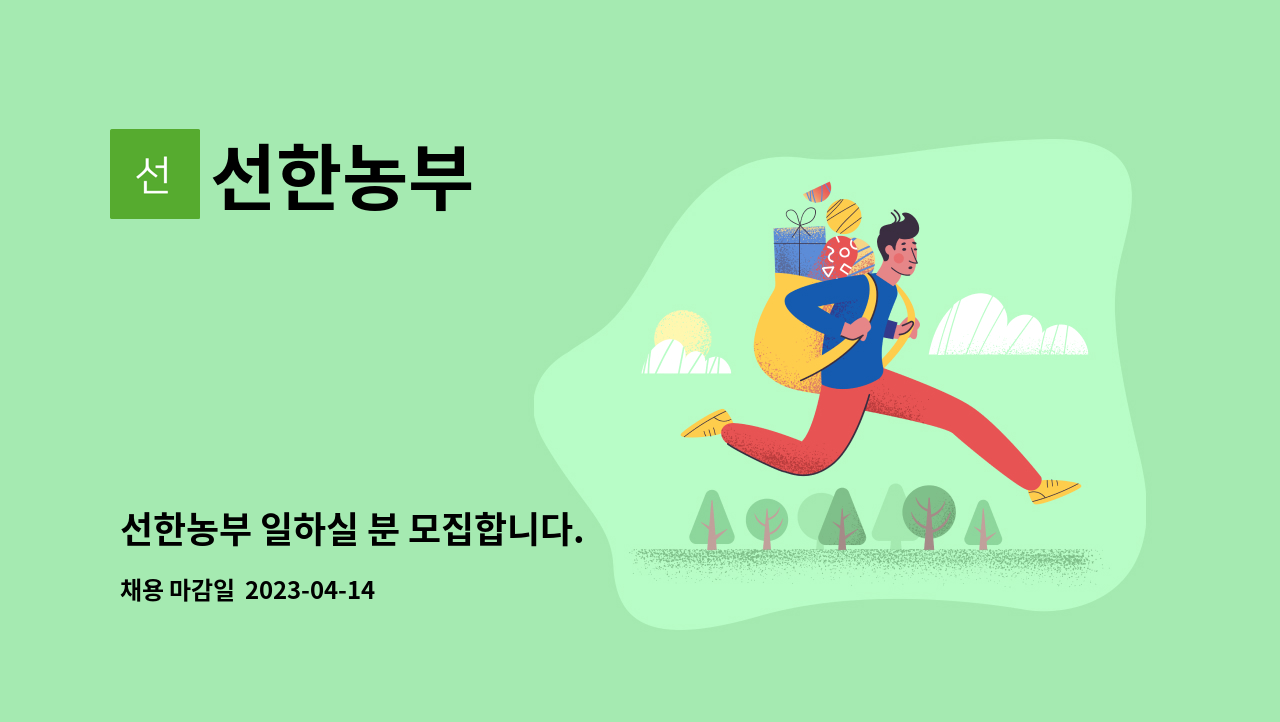 선 선한농부

선한농부 일하실 분 모집합니다.

채용 마감일 2023-04-14